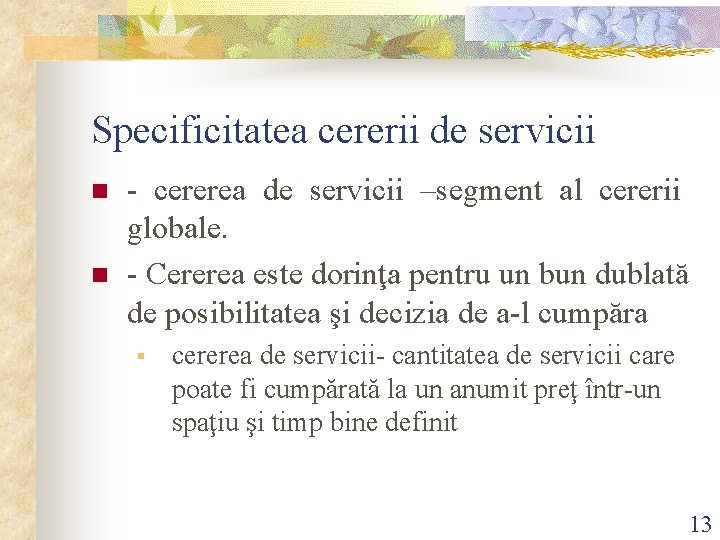 Specificitatea cererii de servicii

- cererea de servicii –segment al cererii globale.

- Cererea este dorinţa pentru un bun dublată de posibilitatea şi decizia de a-l cumpăra

cererea de servicii- cantitatea de servicii care poate fi cumpărată la un anumit preţ într-un spaţiu şi timp bine definit

13